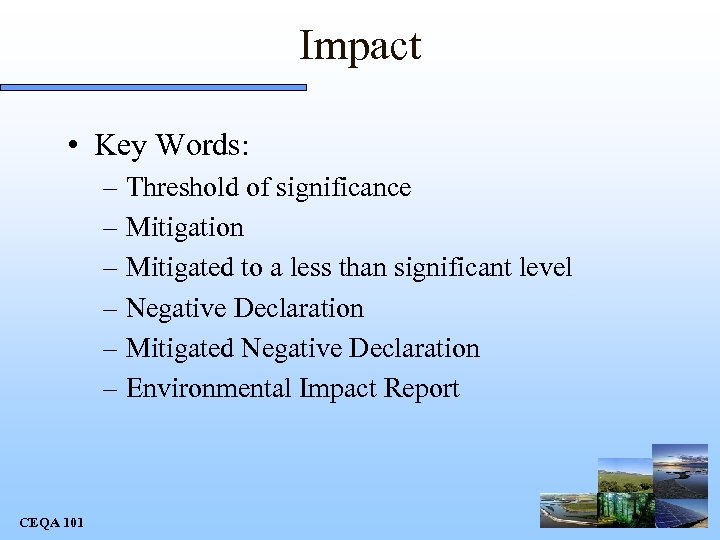 Impact

• Key Words:
– Threshold of significance
– Mitigation
– Mitigated to a less than significant level
– Negative Declaration
– Mitigated Negative Declaration
– Environmental Impact Report

CEQA 101